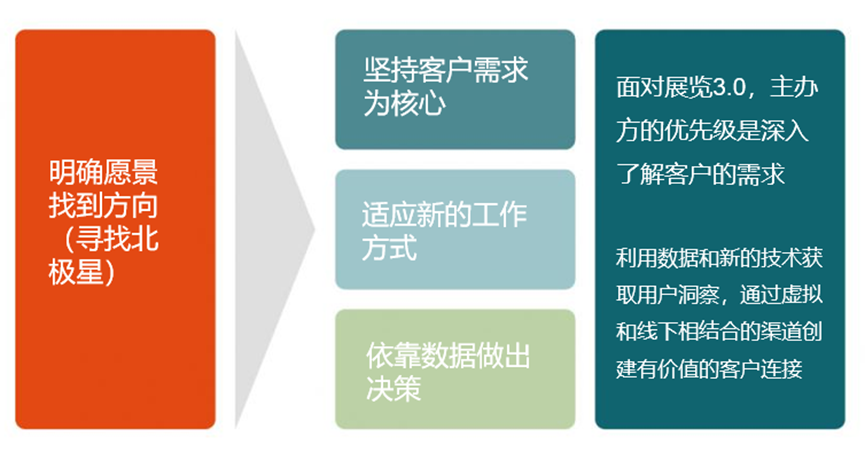 明确愿景找到方向（寻找北极星）

坚持客户需求为核心

适应新的工作方式

依靠数据做出决策

面对展览3.0，主办方的优先级是深入了解客户的需求

利用数据和新的技术获取用户洞察，通过虚拟和线下相结合的渠道创建有价值的客户连接